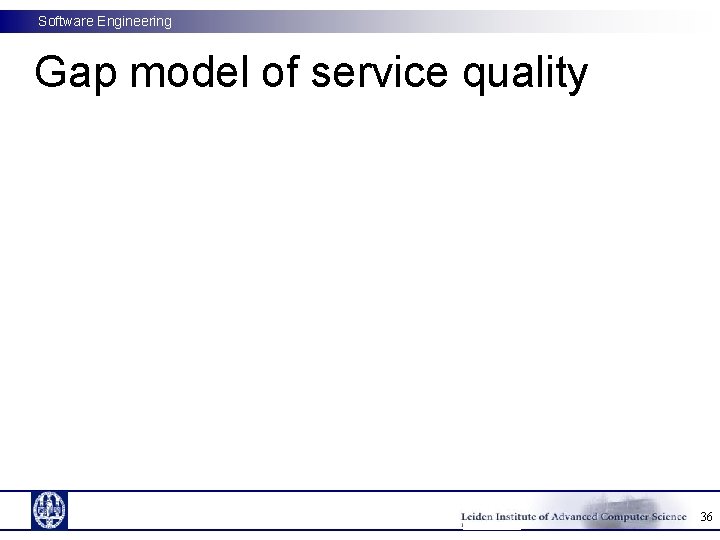 Software Engineering

Gap model of service quality

Leiden Institute of Advanced Computer Science 36